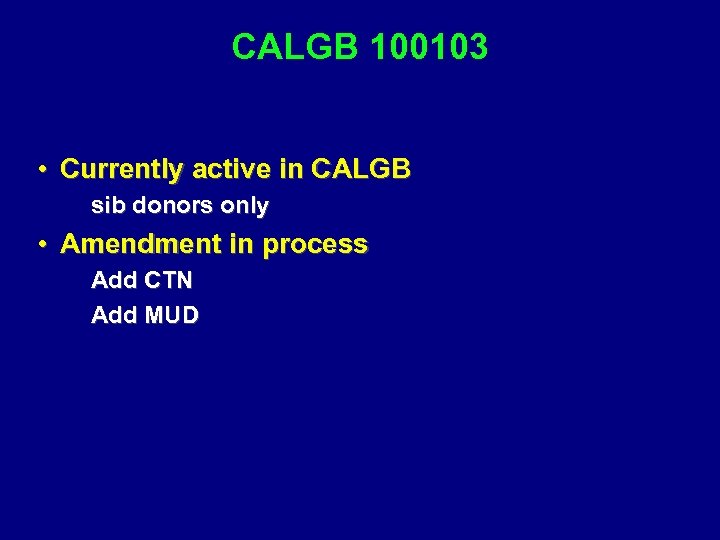 CALGB 100103

• Currently active in CALGB
sib donors only
• Amendment in process
Add CTN
Add MUD